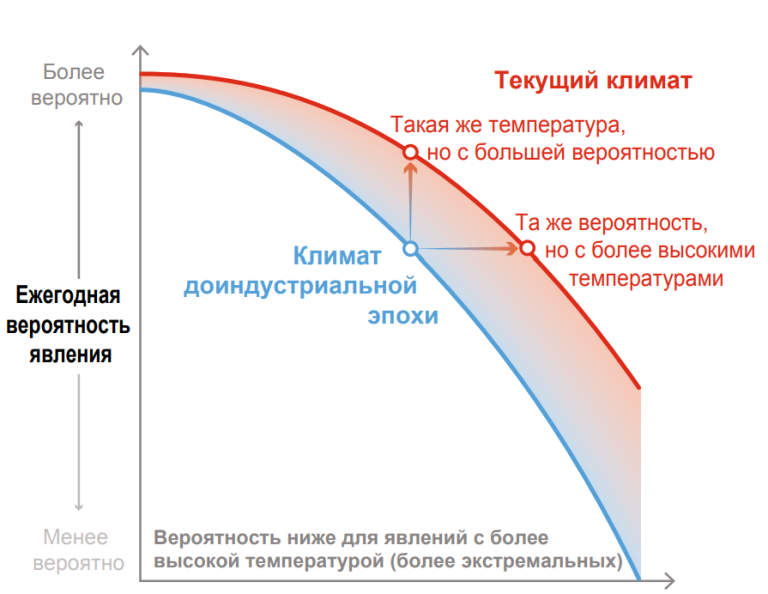 Более вероятно

Ежегодная вероятность явления

Менее вероятно

Текущий климат

Такая же температура, но с большей вероятностью

Та же вероятность, но с более высокими температурами

Климат доиндустриальной эпохи

Вероятность ниже для явлений с более высокой температурой (более экстремальных)